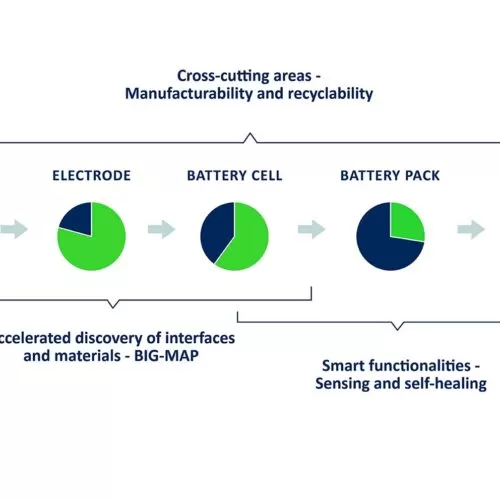 Cross-cutting areas - Manufacturability and recyclability

ELECTRODE

BATTERY CELL

BATTERY PACK

ccelerated discovery of interfaces and materials - BIG-MAP

Smart functionalities - Sensing and self-healing